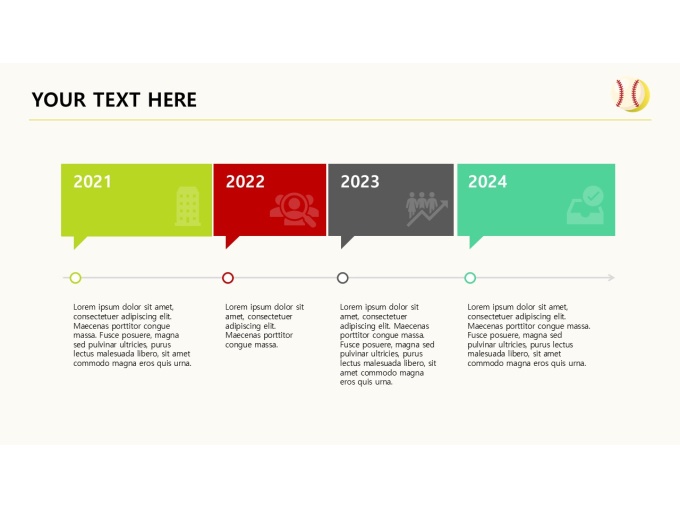 YOUR TEXT HERE

2021

2022

2023

2024

Lorem ipsum dolor sit amet, consectetuer adipiscing elit. Maecenas porttitor congue massa. Fusce posuere, magna sed pulvinar ultricies, purus lectus malesuada libero, sit amet commodo magna eros quis urna.

Lorem ipsum dolor sit amet, consectetuer adipiscing elit. Maecenas porttitor congue massa.

Lorem ipsum dolor sit amet, consectetuer adipiscing elit. Maecenas porttitor congue massa. Fusce posuere, magna sed pulvinar ultricies, purus lectus malesuada libero, sit amet commodo magna eros quis urna.

Lorem ipsum dolor sit amet, consectetuer adipiscing elit. Maecenas porttitor congue massa. Fusce posuere, magna sed pulvinar ultricies, purus lectus malesuada libero, sit amet commodo magna eros quis urna.